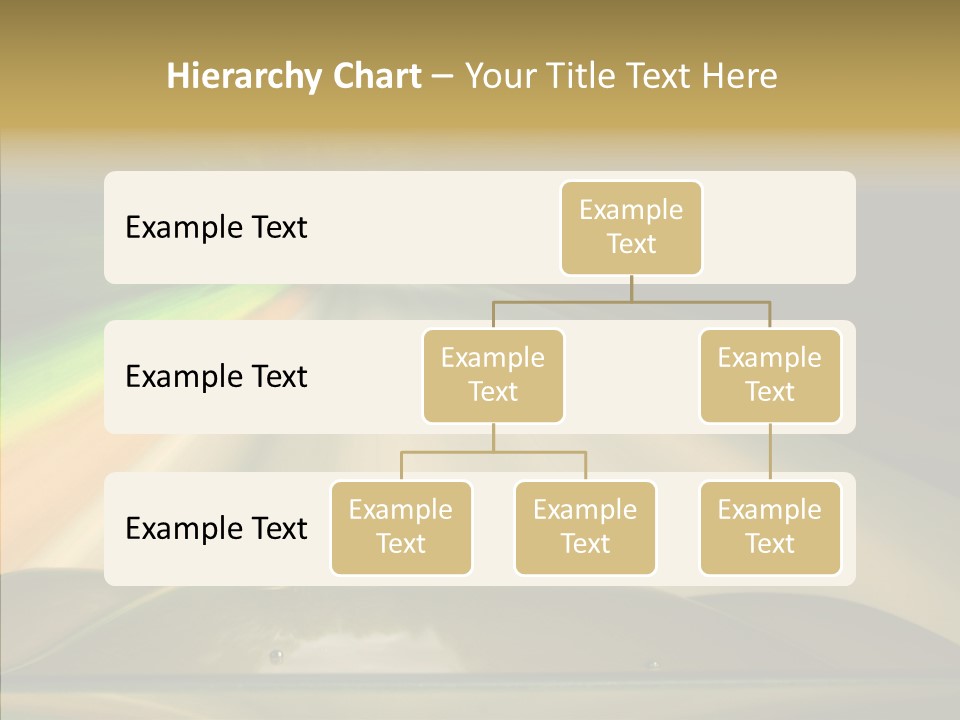 Hierarchy Chart – Your Title Text Here

Example Text

Example Text

Example Text

Example Text

Example Text

Example Text

Example Text

Example Text

Example Text